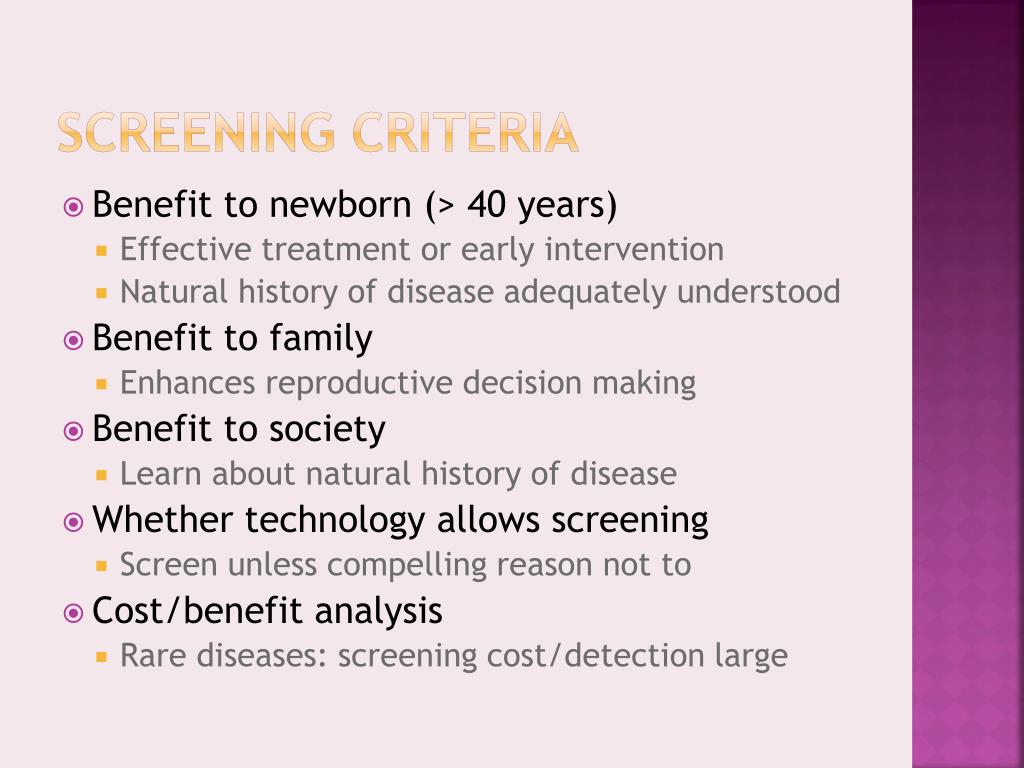 SCREENING CRITERIA

Benefit to newborn (> 40 years)
Effective treatment or early intervention
Natural history of disease adequately understood
Benefit to family
Enhances reproductive decision making
Benefit to society
Learn about natural history of disease
Whether technology allows screening
Screen unless compelling reason not to
Cost/benefit analysis
Rare diseases: screening cost/detection large